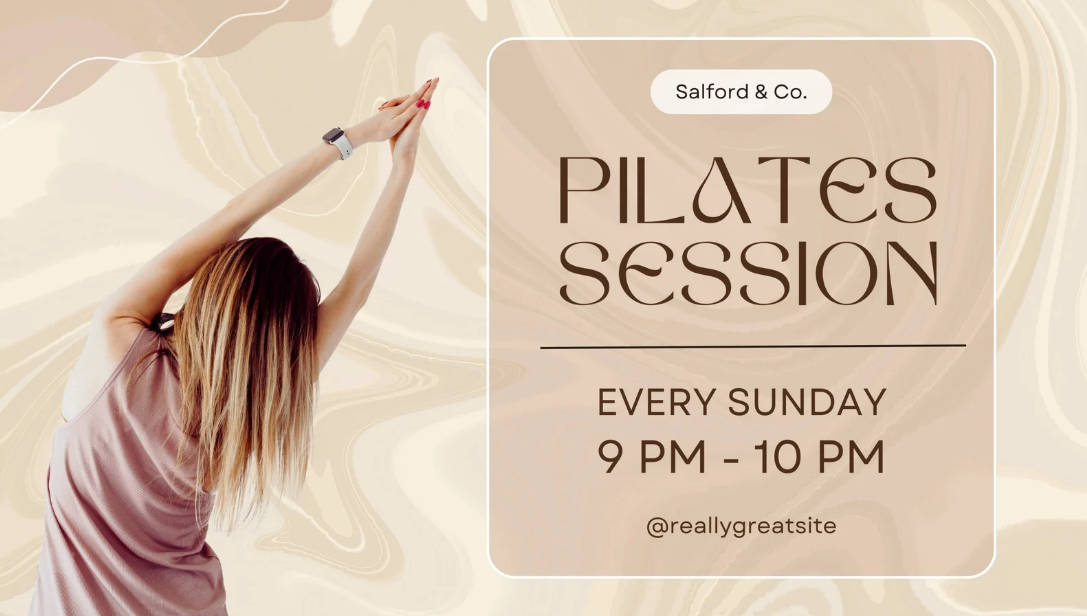 Salford & Co.

PILATES SESSION

EVERY SUNDAY
9 PM - 10 PM

@reallygreatsite